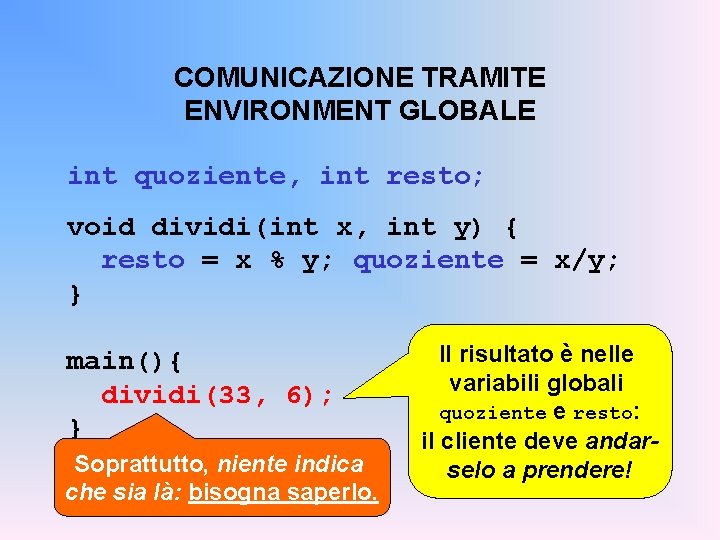 COMUNICAZIONE TRAMITE ENVIRONMENT GLOBALE

int quoziente, int resto;

void dividi(int x, int y) {
  resto = x % y; quoziente = x/y;
}

main(){
  dividi(33, 6);
}

Il risultato è nelle variabili globali quoziente e resto: il cliente deve andarselo a prendere!

Soprattutto, niente indica che sia là: bisogna saperlo.